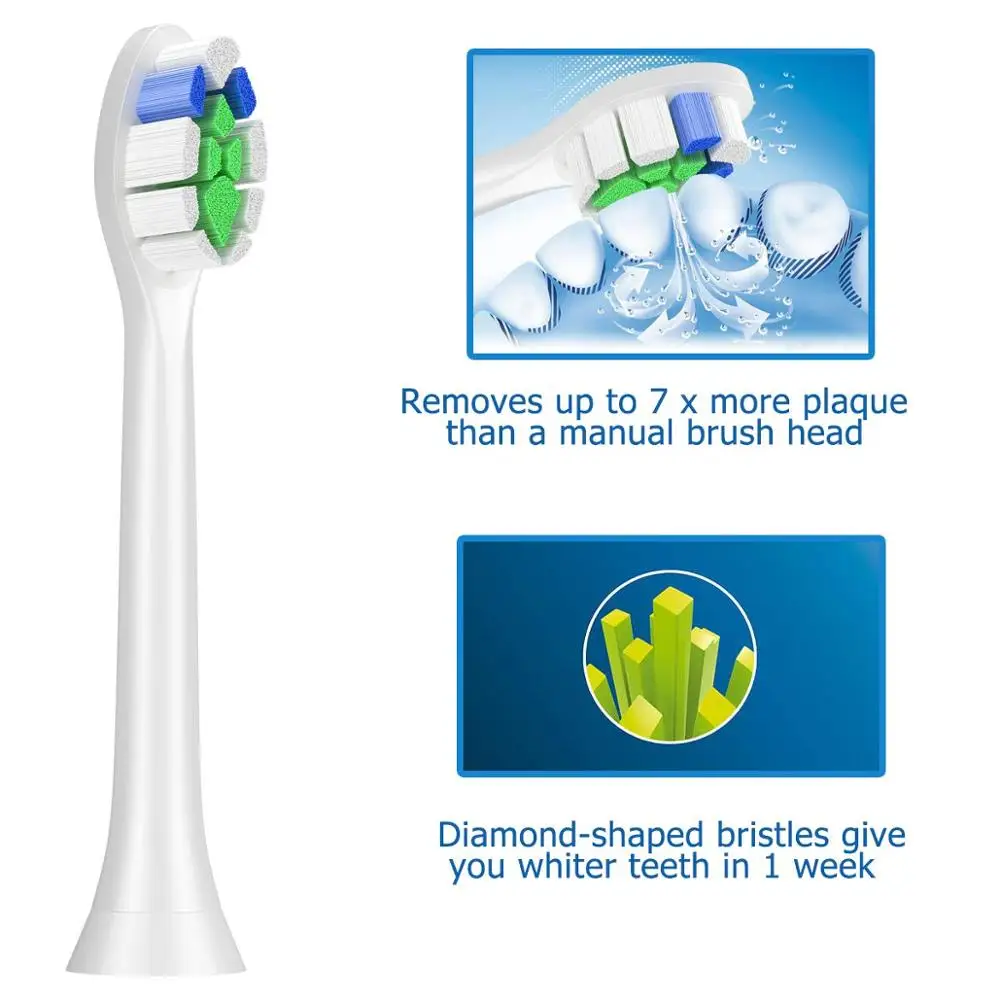 Removes up to 7 x more plaque than a manual brush head

Diamond-shaped bristles give you whiter teeth in 1 week